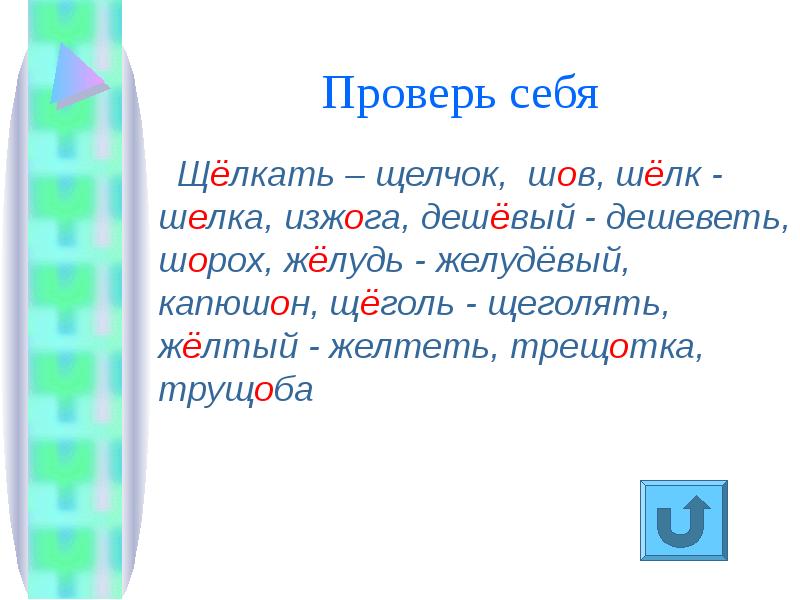 Проверь себя

Щёлкать – щелчок, шов, шёлк - шелка, изжога, дешёвый - дешеветь, шорох, жёлудь - желудёвый, капюшон, щёголь - щеголять, жёлтый - желтеть, трещотка, трущоба